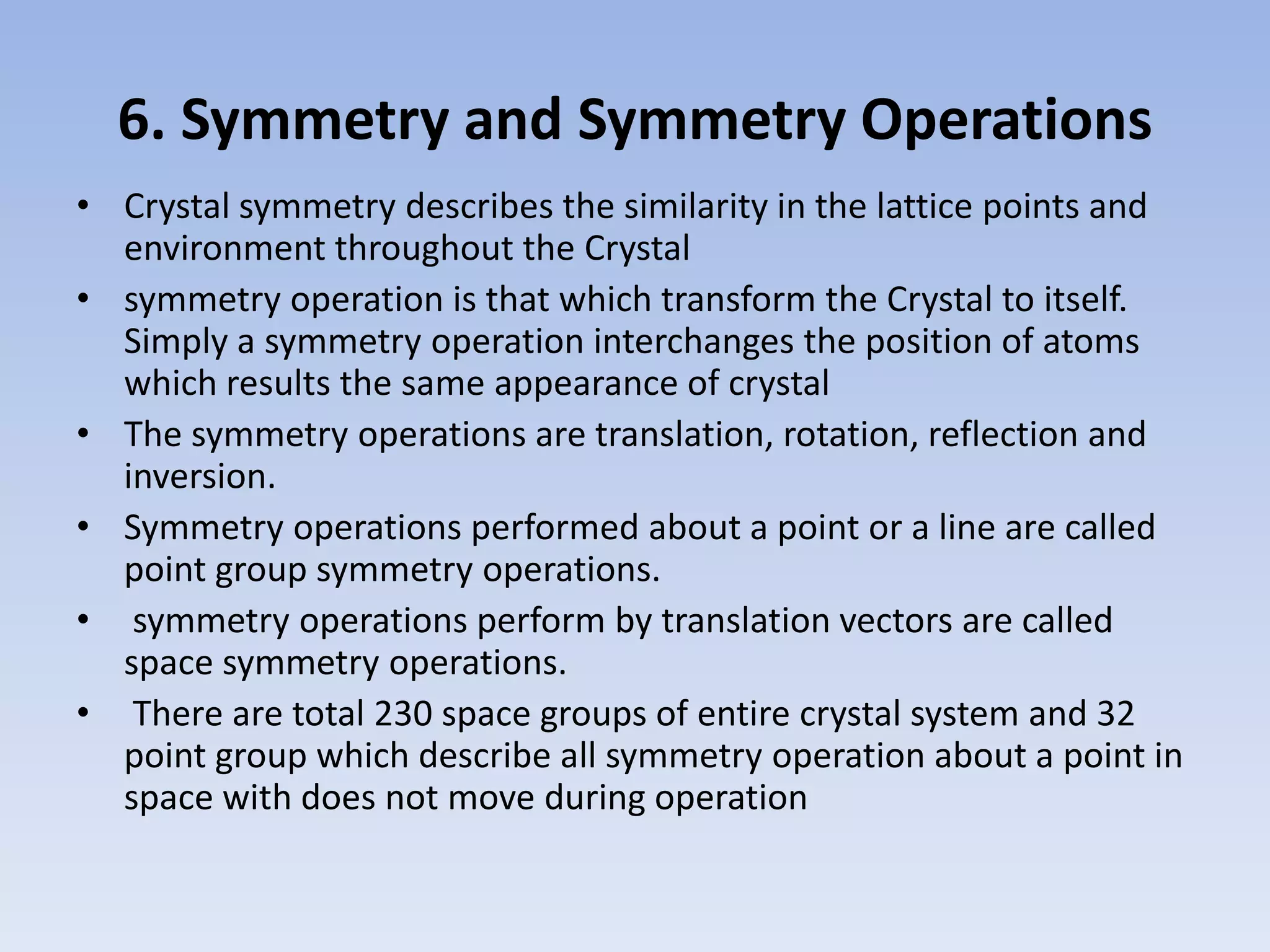 6. Symmetry and Symmetry Operations

• Crystal symmetry describes the similarity in the lattice points and environment throughout the Crystal
• symmetry operation is that which transform the Crystal to itself. Simply a symmetry operation interchanges the position of atoms which results the same appearance of crystal
• The symmetry operations are translation, rotation, reflection and inversion.
• Symmetry operations performed about a point or a line are called point group symmetry operations.
• symmetry operations perform by translation vectors are called space symmetry operations.
• There are total 230 space groups of entire crystal system and 32 point group which describe all symmetry operation about a point in space with does not move during operation